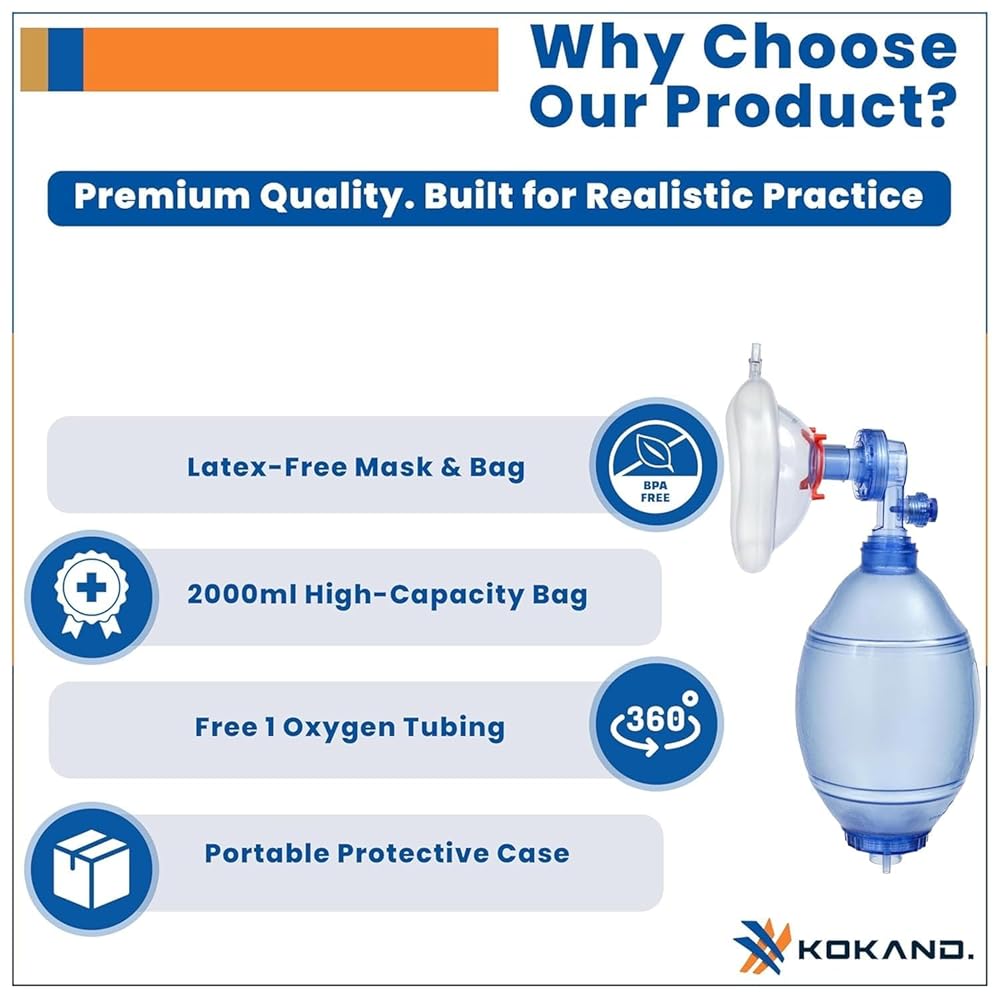 Why Choose Our Product?

Premium Quality. Built for Realistic Practice

Latex-Free Mask & Bag

BPA FREE

2000ml High-Capacity Bag

Free 1 Oxygen Tubing

360°

Portable Protective Case

KOKAND.